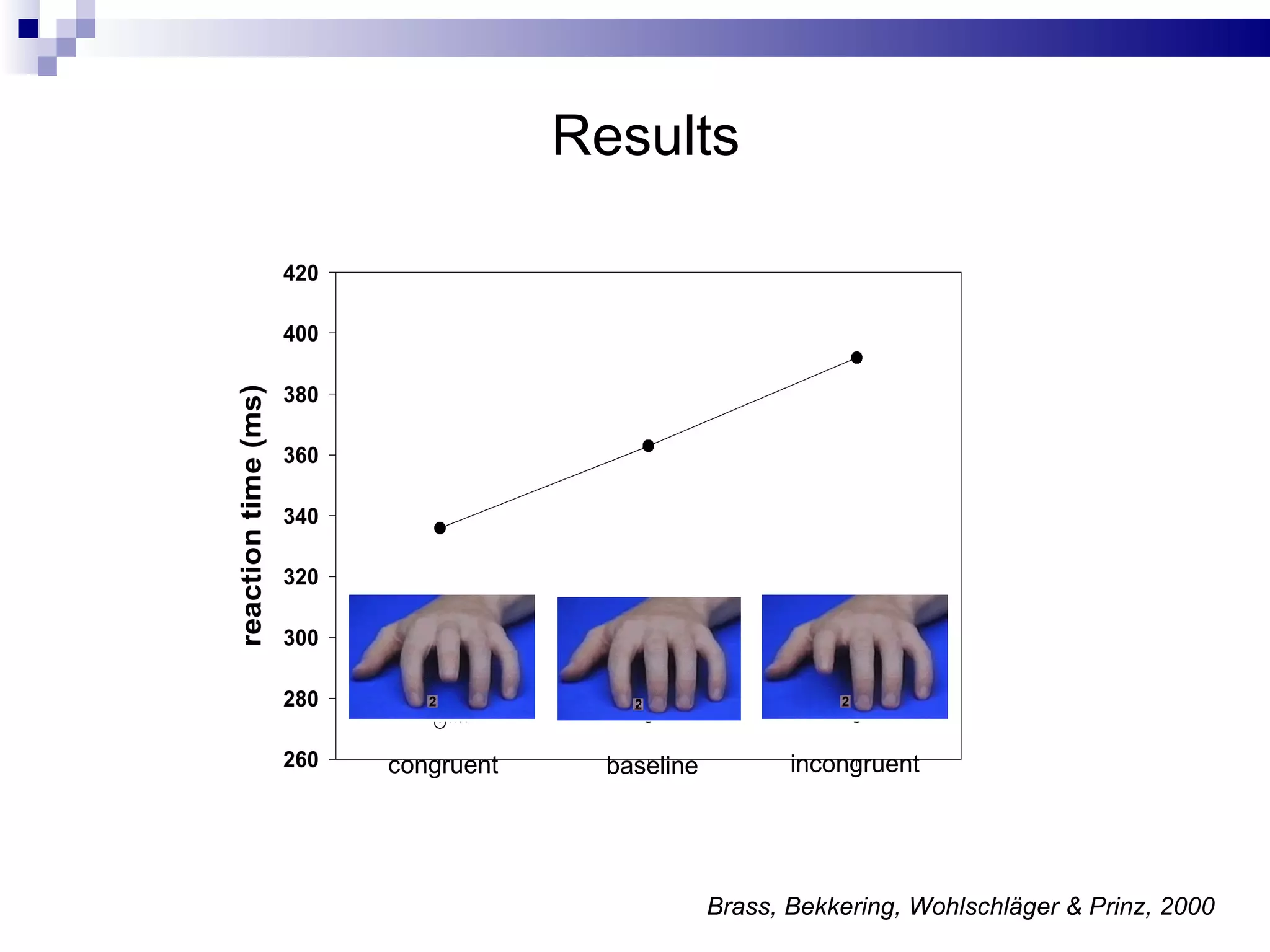 Results

reaction time (ms)

420
400
380
360
340
320
300
280
260

2

2

2

congruent
baseline
incongruent

Brass, Bekkering, Wohlschläger & Prinz, 2000